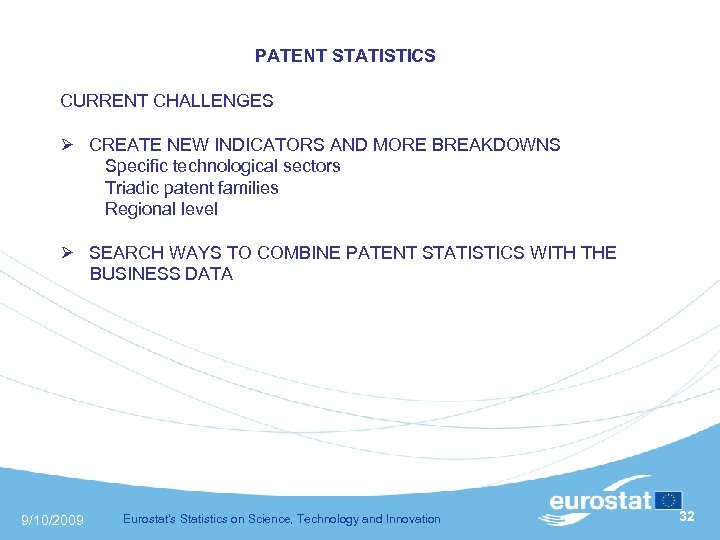 PATENT STATISTICS

CURRENT CHALLENGES

➢ CREATE NEW INDICATORS AND MORE BREAKDOWNS
Specific technological sectors
Triadic patent families
Regional level

➢ SEARCH WAYS TO COMBINE PATENT STATISTICS WITH THE BUSINESS DATA

9/10/2009 Eurostat's Statistics on Science, Technology and Innovation

eurostat

32